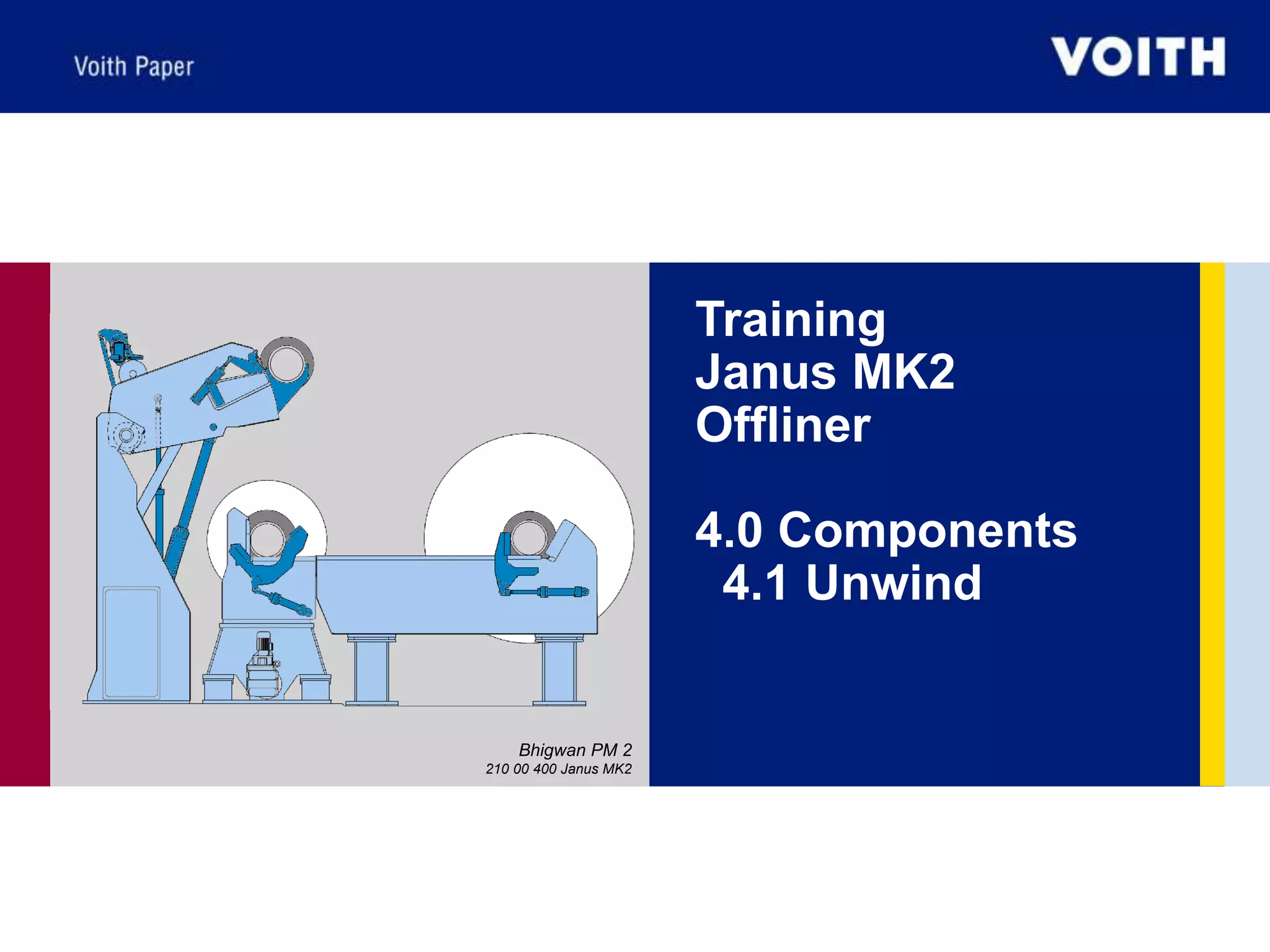 Voith Paper

VOITH

Bhigwan PM 2
210 00 400 Janus MK2

Training
Janus MK2
Offliner

4.0 Components
4.1 Unwind